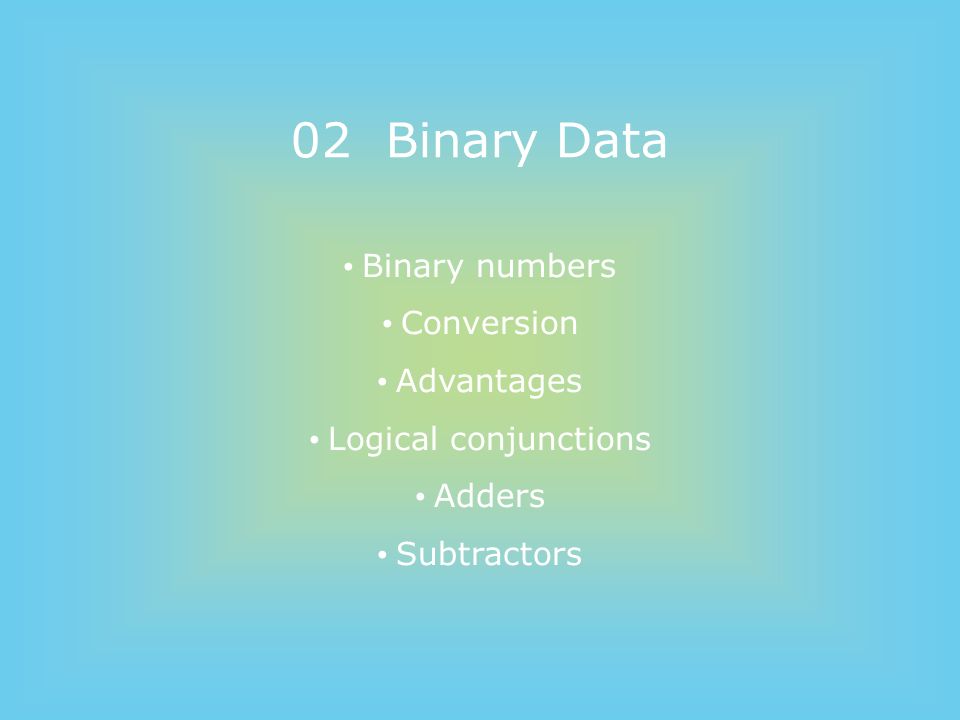 02 Binary Data

• Binary numbers
• Conversion
• Advantages
• Logical conjunctions
• Adders
• Subtractors